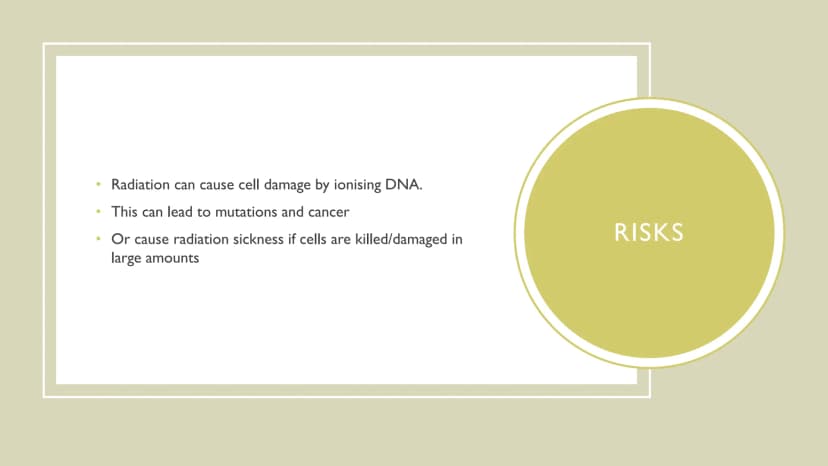 • Radiation can cause cell damage by ionising DNA.

• This can lead to mutations and cancer

• Or cause radiation sickness if cells are killed/damaged in large amounts

RISKS